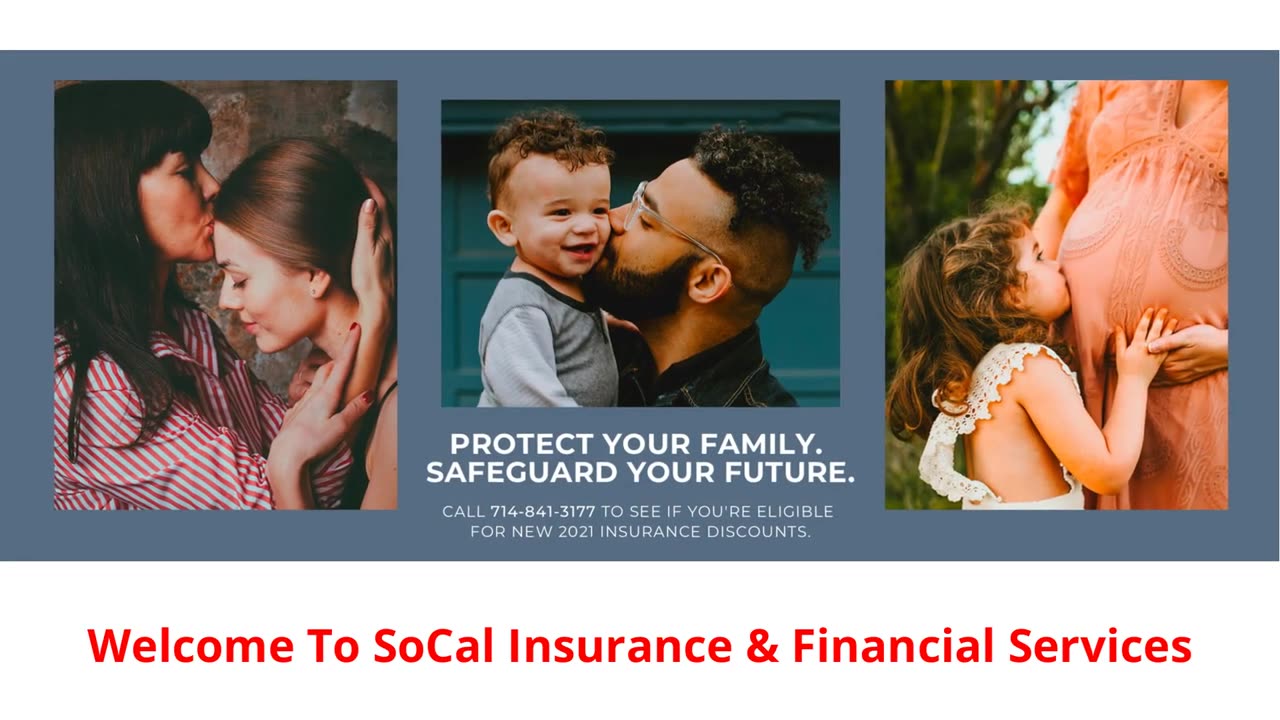 PROTECT YOUR FAMILY.
SAFEGUARD YOUR FUTURE.

CALL 714-841-3177 TO SEE IF YOU'RE ELIGIBLE FOR NEW 2021 INSURANCE DISCOUNTS.

Welcome To SoCal Insurance & Financial Services